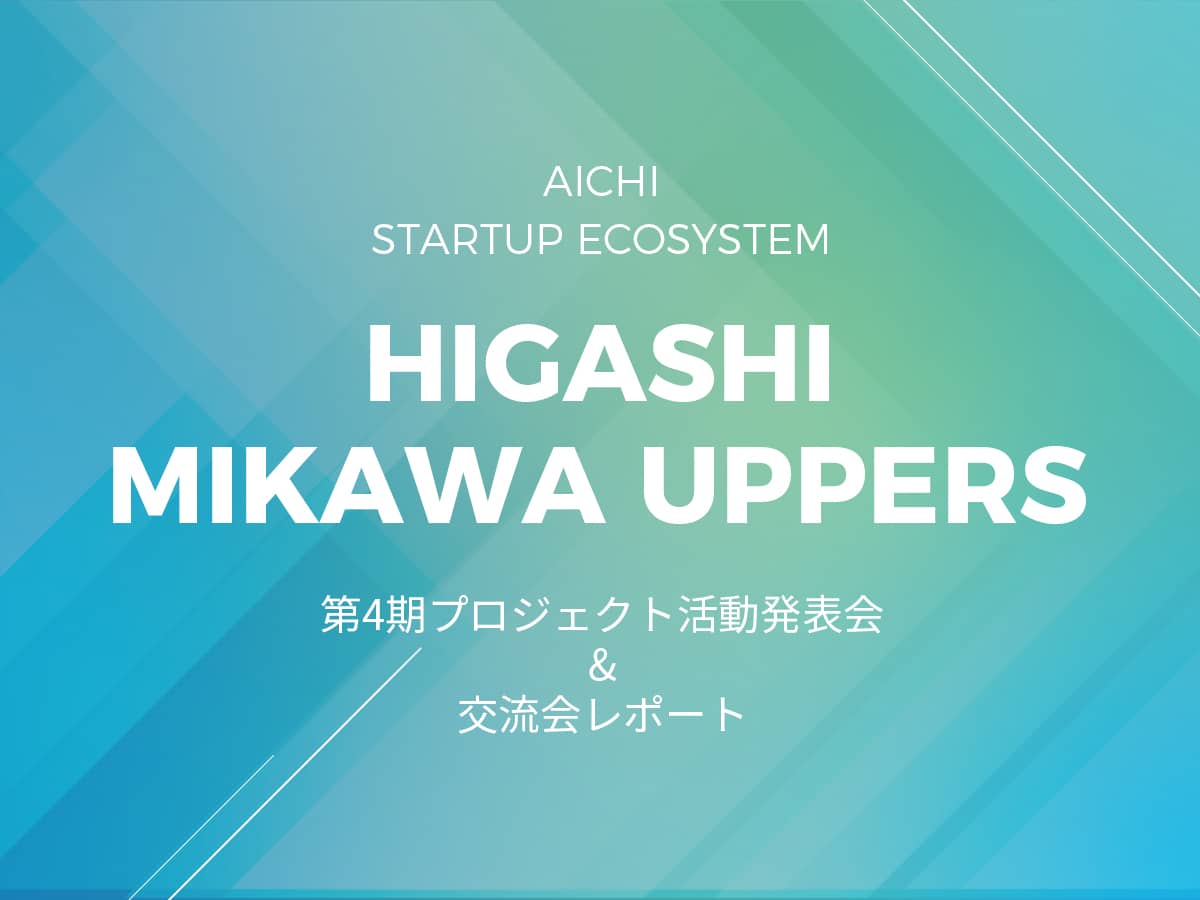 AICHI
STARTUP ECOSYSTEM

HIGASHI
MIKAWA UPPERS

第4期プロジェクト活動発表会
&
交流会レポート